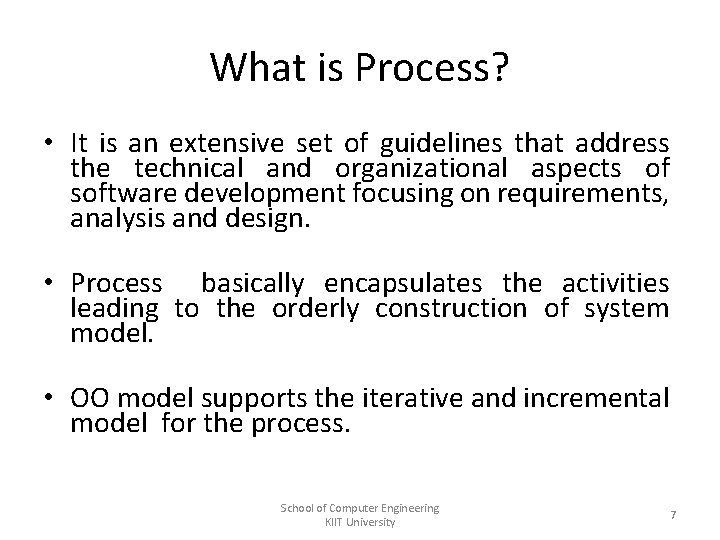 What is Process?

• It is an extensive set of guidelines that address the technical and organizational aspects of software development focusing on requirements, analysis and design.

• Process basically encapsulates the activities leading to the orderly construction of system model.

• OO model supports the iterative and incremental model for the process.

School of Computer Engineering
KIIT University

7